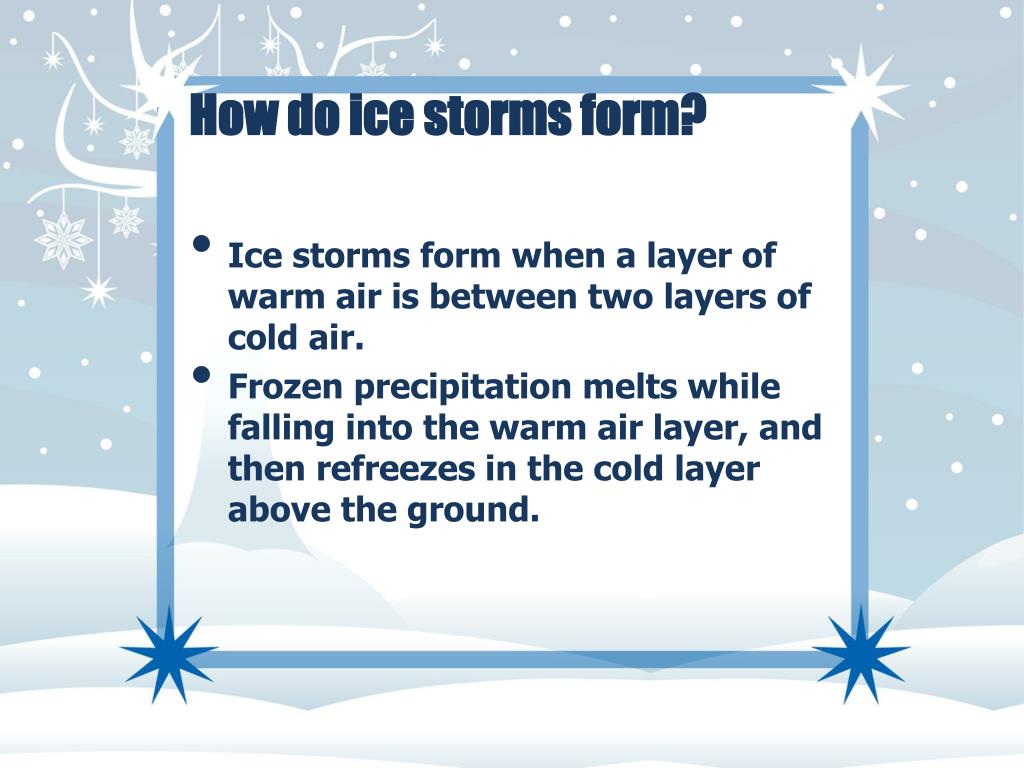 How do ice storms form?

• Ice storms form when a layer of warm air is between two layers of cold air.
• Frozen precipitation melts while falling into the warm air layer, and then refreezes in the cold layer above the ground.